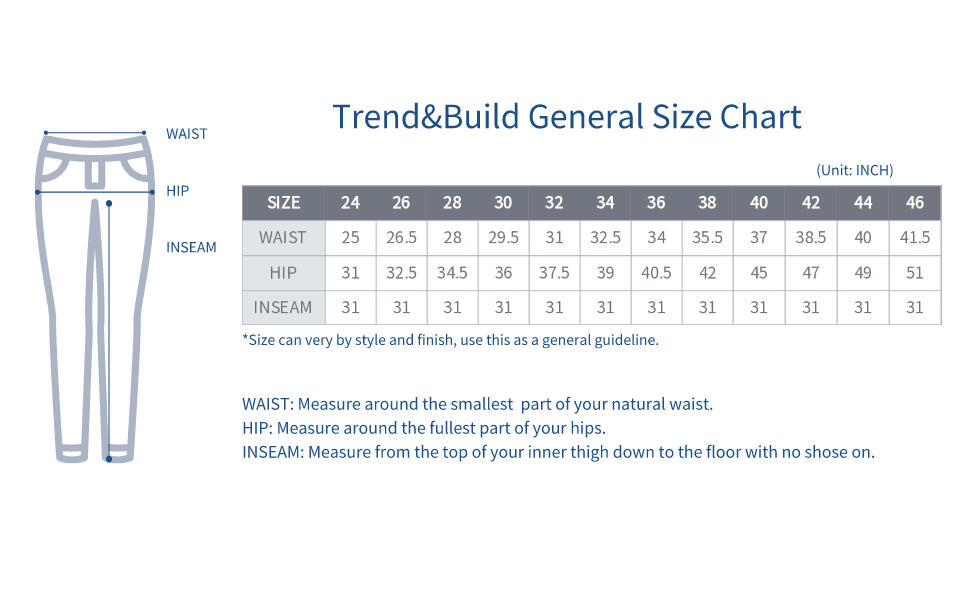 WAIST

HIP

INSEAM

Trend&Build General Size Chart

(Unit: INCH)

| SIZE | 24 | 26 | 28 | 30 | 32 | 34 | 36 | 38 | 40 | 42 | 44 | 46 |
|---|---|---|---|---|---|---|---|---|---|---|---|---|
| WAIST | 25 | 26.5 | 28 | 29.5 | 31 | 32.5 | 34 | 35.5 | 37 | 38.5 | 40 | 41.5 |
| HIP | 31 | 32.5 | 34.5 | 36 | 37.5 | 39 | 40.5 | 42 | 45 | 47 | 49 | 51 |
| INSEAM | 31 | 31 | 31 | 31 | 31 | 31 | 31 | 31 | 31 | 31 | 31 | 31 |

*Size can very by style and finish, use this as a general guideline.

WAIST: Measure around the smallest part of your natural waist.
HIP: Measure around the fullest part of your hips.
INSEAM: Measure from the top of your inner thigh down to the floor with no shose on.